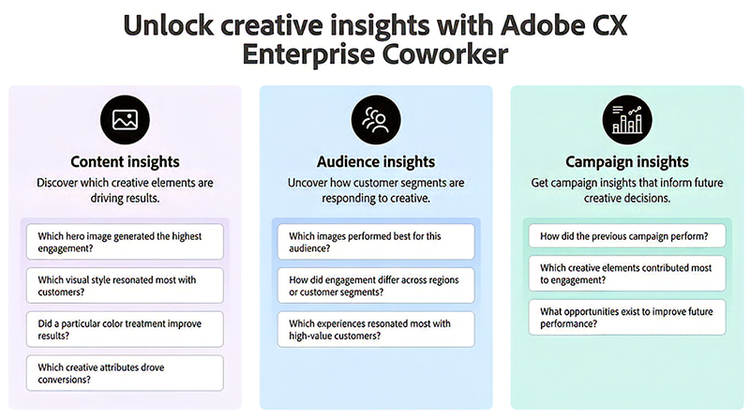 Unlock creative insights with Adobe CX Enterprise Coworker

Content insights

Discover which creative elements are driving results.

Which hero image generated the highest engagement?

Which visual style resonated most with customers?

Did a particular color treatment improve results?

Which creative attributes drove conversions?

Audience insights

Uncover how customer segments are responding to creative.

Which images performed best for this audience?

How did engagement differ across regions or customer segments?

Which experiences resonated most with high-value customers?

Campaign insights

Get campaign insights that inform future creative decisions.

How did the previous campaign perform?

Which creative elements contributed most to engagement?

What opportunities exist to improve future performance?